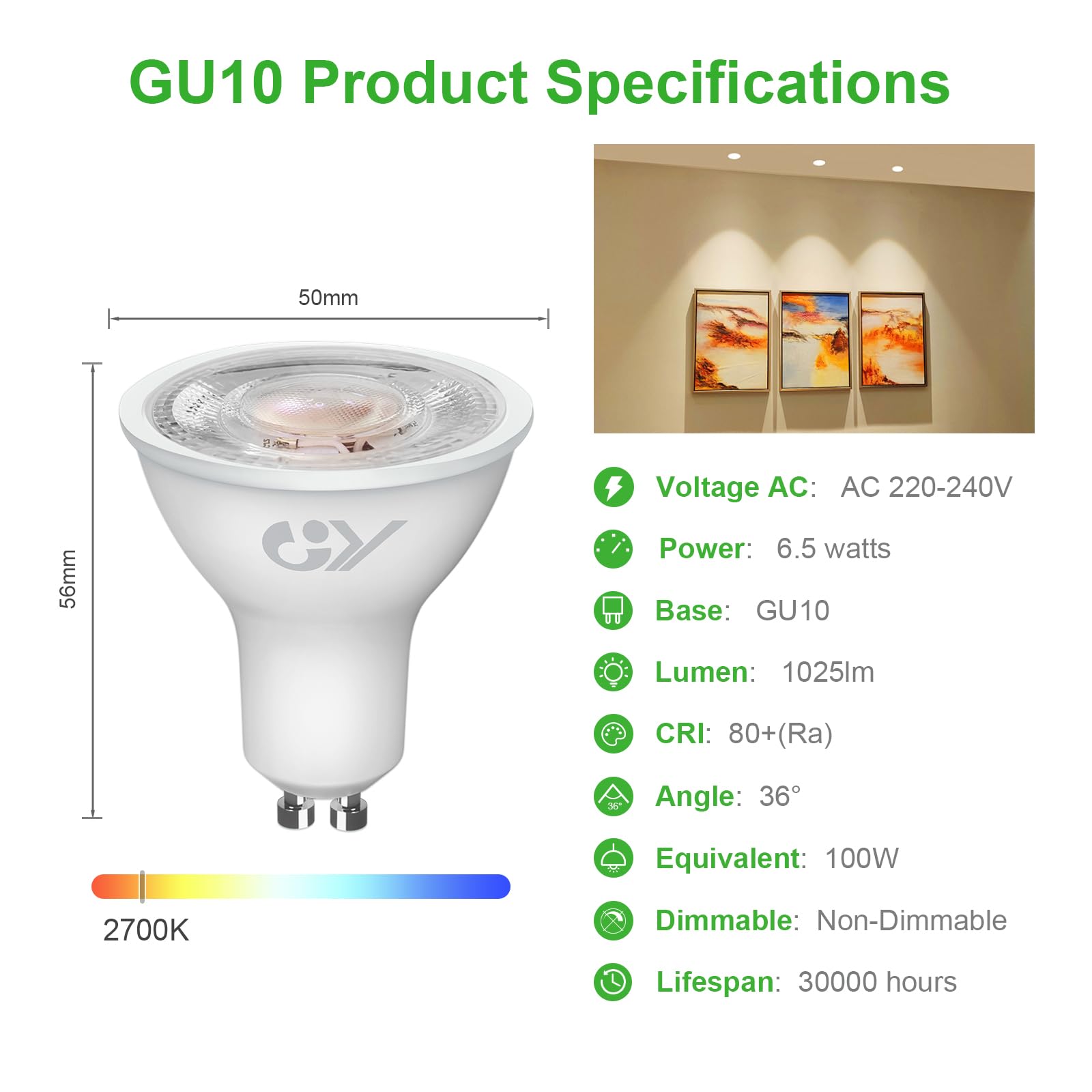 GU10 Product Specifications

50mm

56mm

GY

2700K

Voltage AC: AC 220-240V

Power: 6.5 watts

Base: GU10

Lumen: 1025lm

CRI: 80+(Ra)

36°

Angle: 36°

Equivalent: 100W

Dimmable: Non-Dimmable

Lifespan: 30000 hours